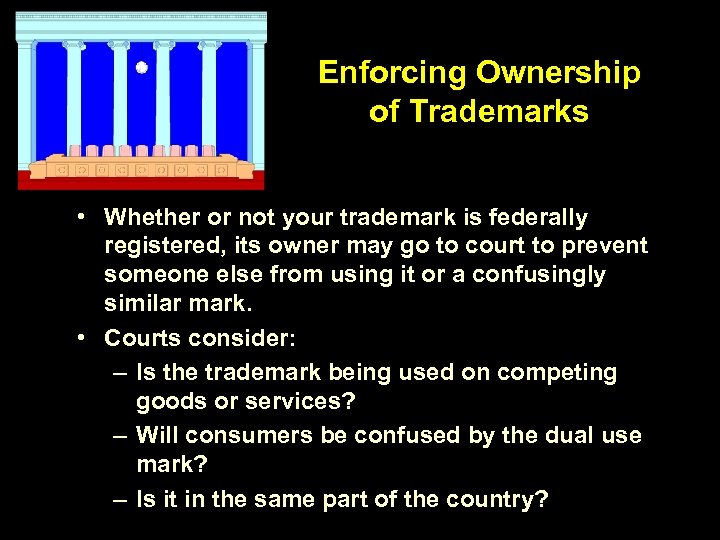 Enforcing Ownership of Trademarks

• Whether or not your trademark is federally registered, its owner may go to court to prevent someone else from using it or a confusingly similar mark.

• Courts consider:

– Is the trademark being used on competing goods or services?

– Will consumers be confused by the dual use mark?

– Is it in the same part of the country?